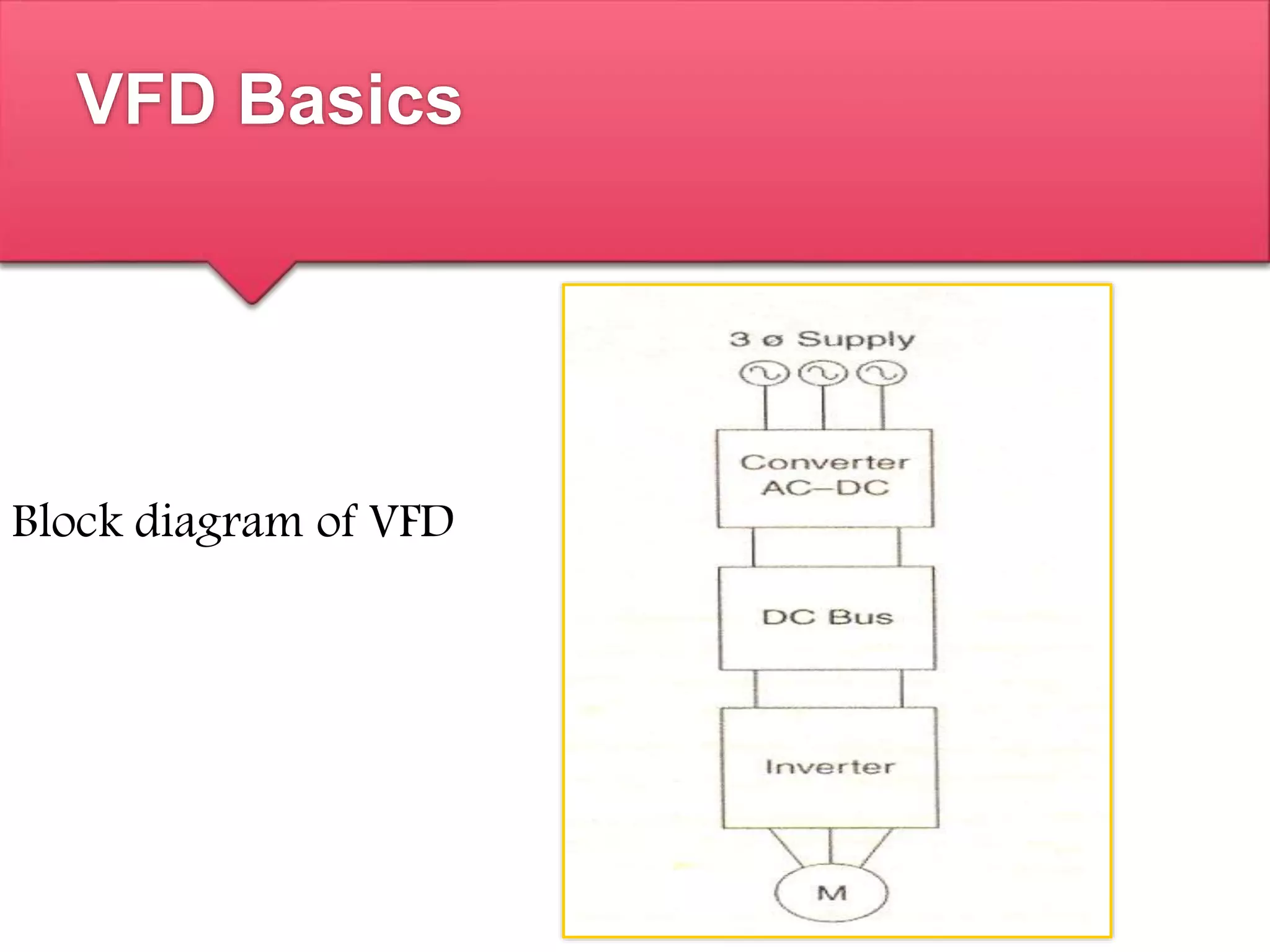 VFD Basics

Block diagram of VFD

3 ø Supply

Converter AC–DC

DC Bus

Inverter

M